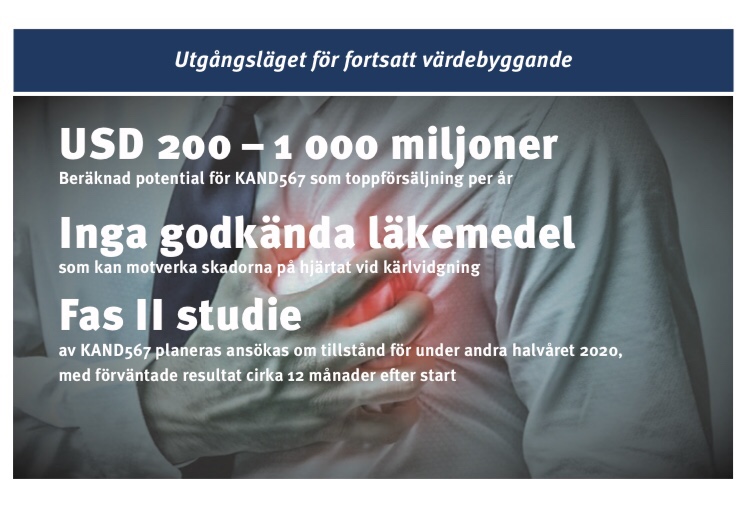 Utgångsläget för fortsatt värdebyggande

USD 200 – 1 000 miljoner
Beräknad potential för KAND567 som toppförsäljning per år

Inga godkända läkemedel
som kan motverka skadorna på hjärtat vid kärlvidgning

Fas II studie
av KAND567 planeras ansökas om tillstånd för under andra halvåret 2020, med förväntade resultat cirka 12 månader efter start